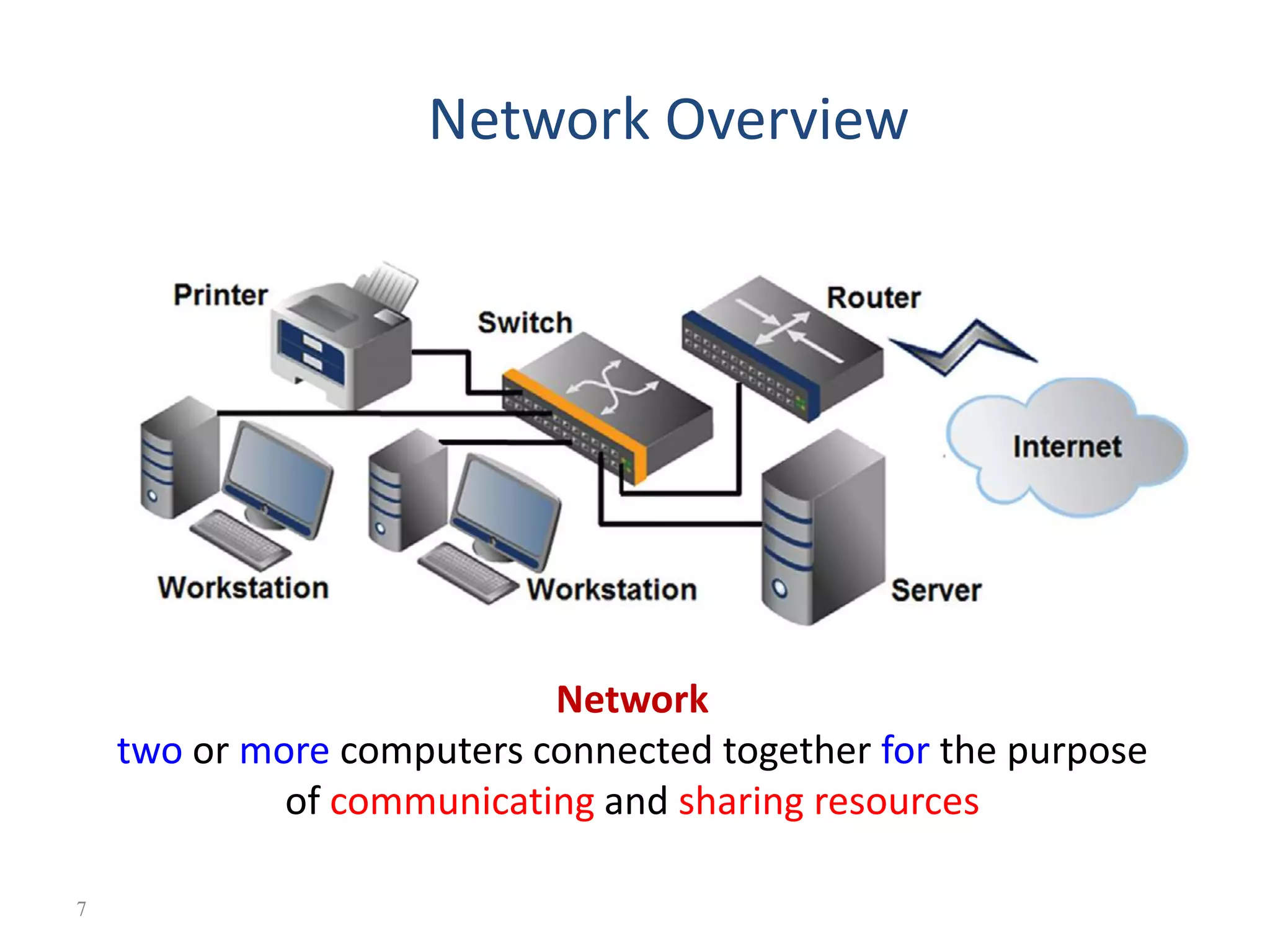 Network Overview

Printer
Switch
Router
Internet
Workstation
Workstation
Server

Network
two or more computers connected together for the purpose of communicating and sharing resources

7